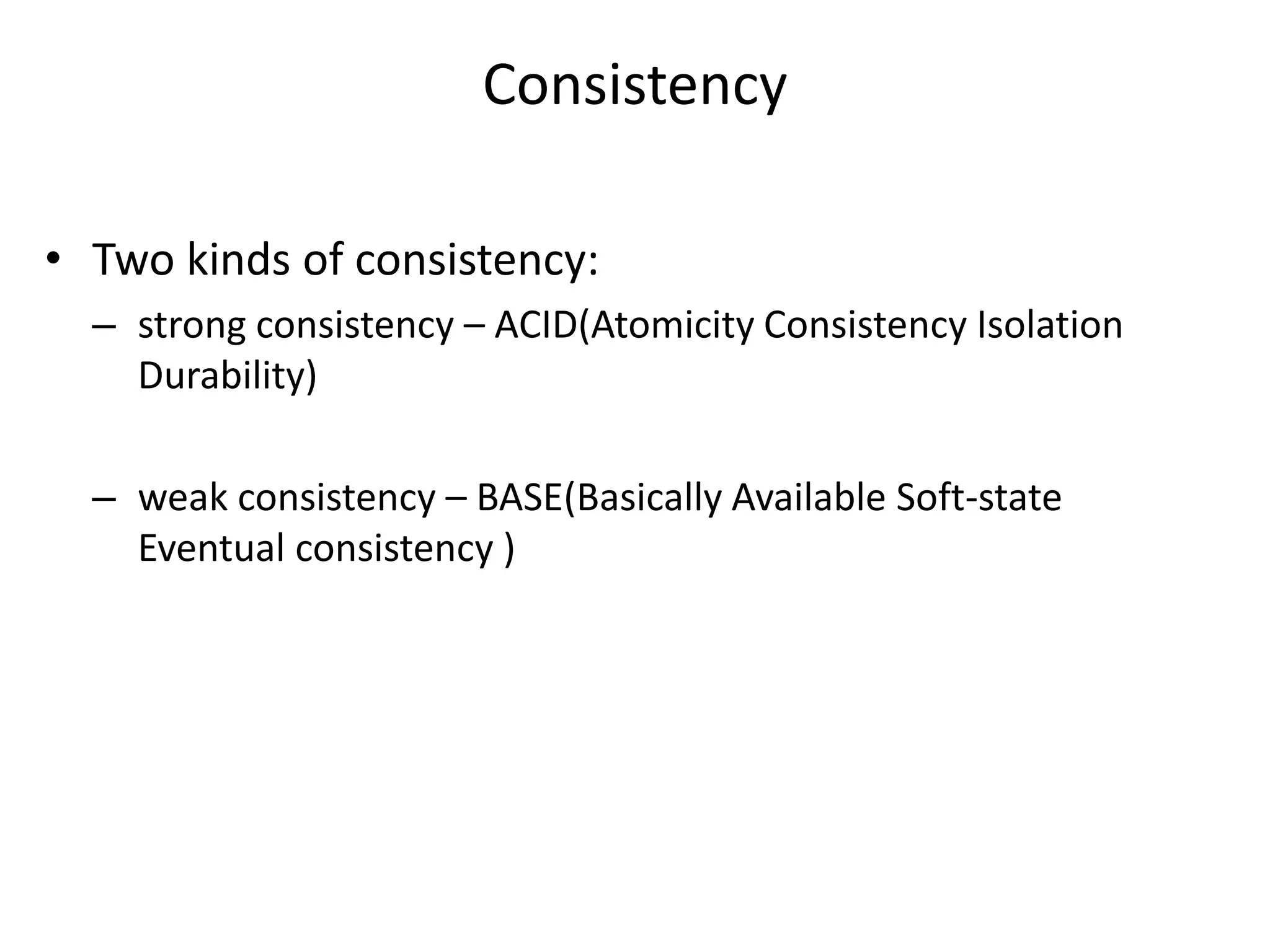 Consistency

• Two kinds of consistency:

– strong consistency – ACID(Atomicity Consistency Isolation Durability)

– weak consistency – BASE(Basically Available Soft-state Eventual consistency )